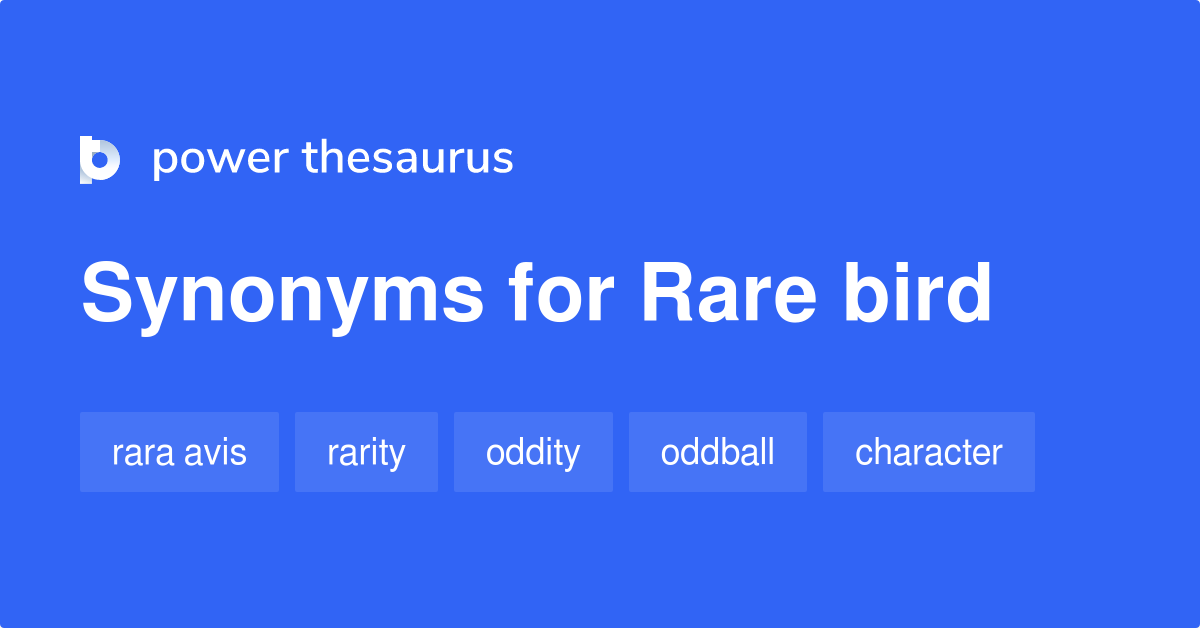 power thesaurus

Synonyms for Rare bird

rara avis

rarity

oddity

oddball

character